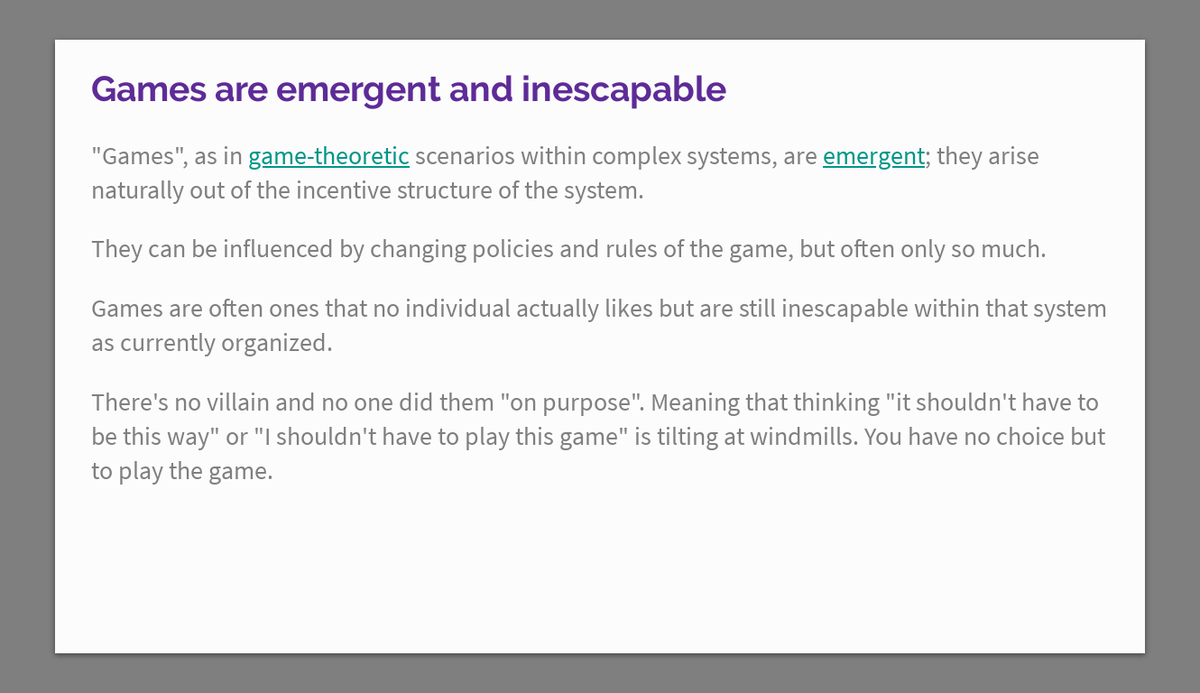 Games are emergent and inescapable

"Games", as in game-theoretic scenarios within complex systems, are emergent; they arise naturally out of the incentive structure of the system.

They can be influenced by changing policies and rules of the game, but often only so much.

Games are often ones that no individual actually likes but are still inescapable within that system as currently organized.

There's no villain and no one did them "on purpose". Meaning that thinking "it shouldn't have to be this way" or "I shouldn't have to play this game" is tilting at windmills. You have no choice but to play the game.